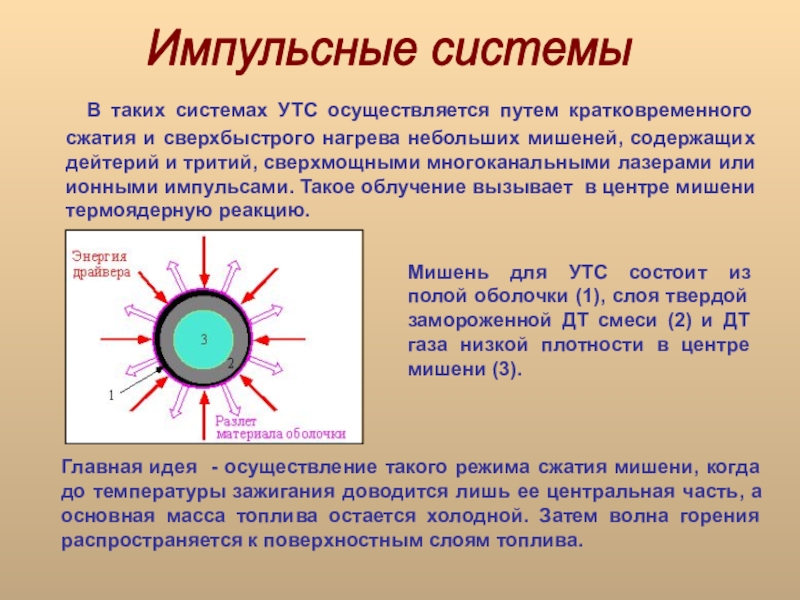 Импульсные системы

В таких системах УТС осуществляется путем кратковременного сжатия и сверхбыстрого нагрева небольших мишеней, содержащих дейтерий и тритий, сверхмощными многоканальными лазерами или ионными импульсами. Такое облучение вызывает в центре мишени термоядерную реакцию.

Энергия драйвера

3

2

1

Разлет материала оболочки

Мишень для УТС состоит из полой оболочки (1), слоя твердой замороженной ДТ смеси (2) и ДТ газа низкой плотности в центре мишени (3).

Главная идея - осуществление такого режима сжатия мишени, когда до температуры зажигания доводится лишь ее центральная часть, а основная масса топлива остается холодной. Затем волна горения распространяется к поверхностным слоям топлива.